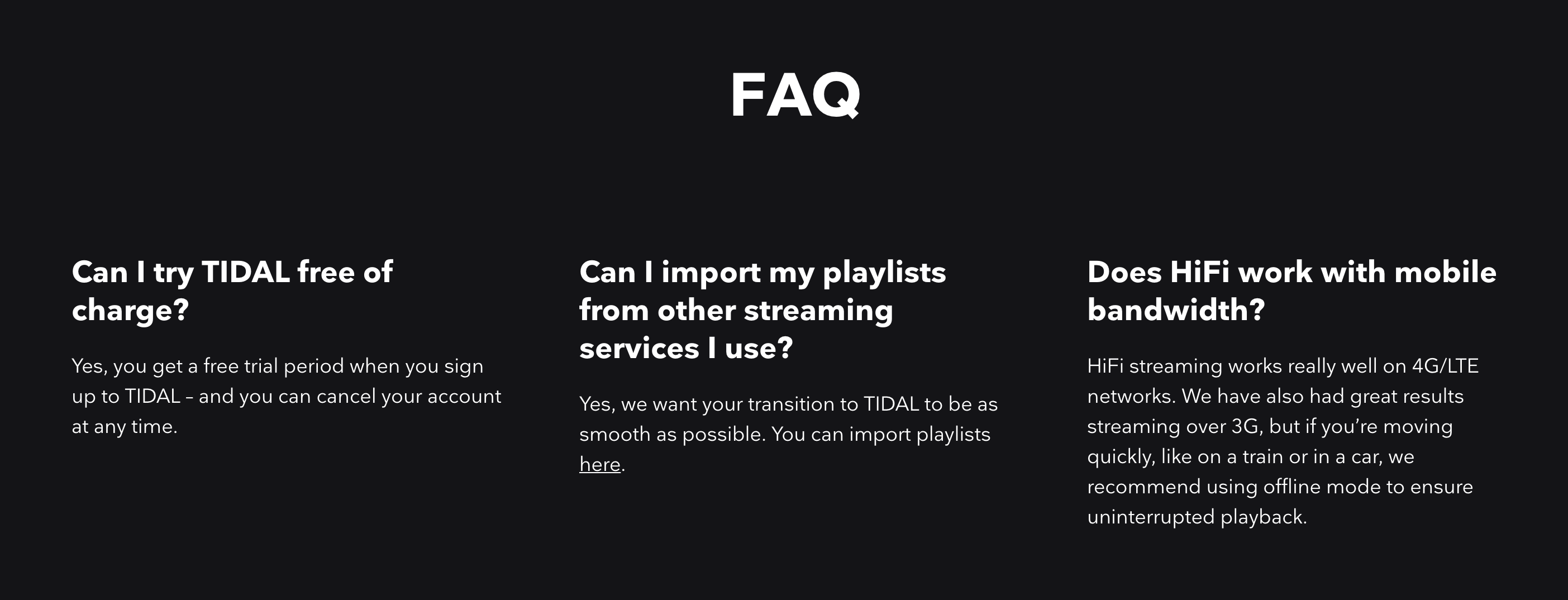 FAQ

Can I try TIDAL free of charge?

Yes, you get a free trial period when you sign up to TIDAL – and you can cancel your account at any time.

Can I import my playlists from other streaming services I use?

Yes, we want your transition to TIDAL to be as smooth as possible. You can import playlists here.

Does HiFi work with mobile bandwidth?

HiFi streaming works really well on 4G/LTE networks. We have also had great results streaming over 3G, but if you're moving quickly, like on a train or in a car, we recommend using offline mode to ensure uninterrupted playback.